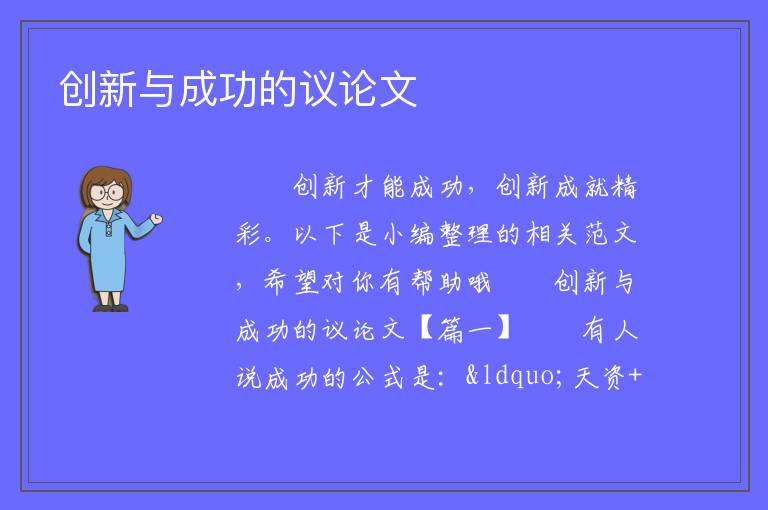 创新与成功的议论文

创新才能成功，创新成就精彩。以下是小编整理的相关范文，希望对你有帮助哦　　创新与成功的议论文【篇一】　　有人说成功的公式是：&ldquo;天资+